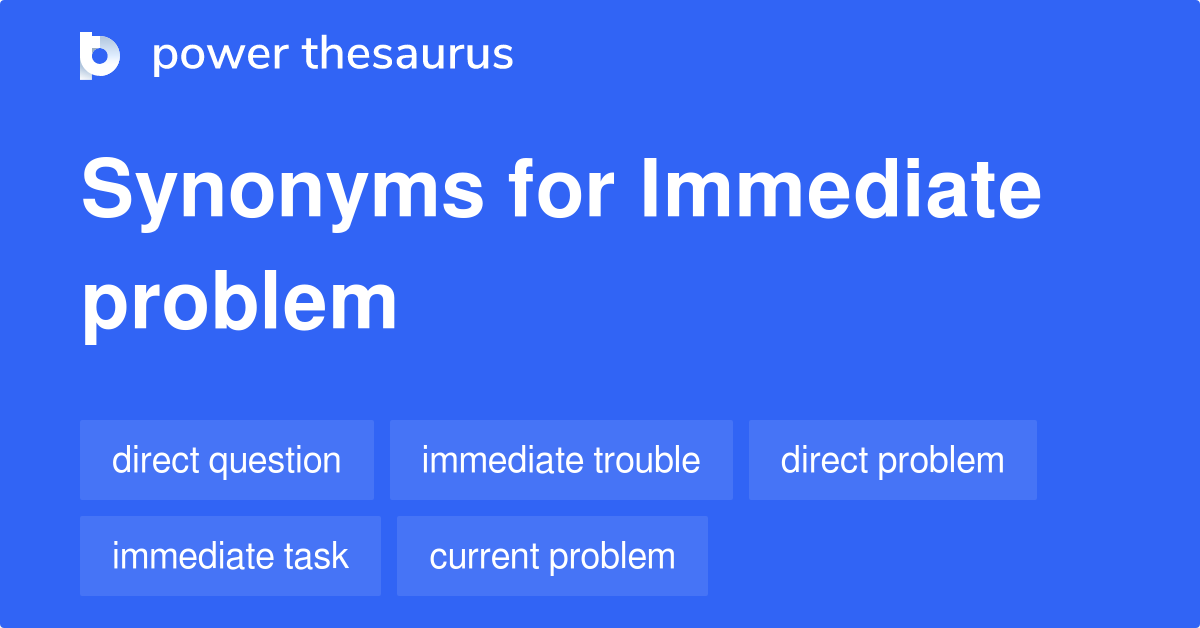 power thesaurus

Synonyms for Immediate problem

direct question
immediate trouble
direct problem
immediate task
current problem